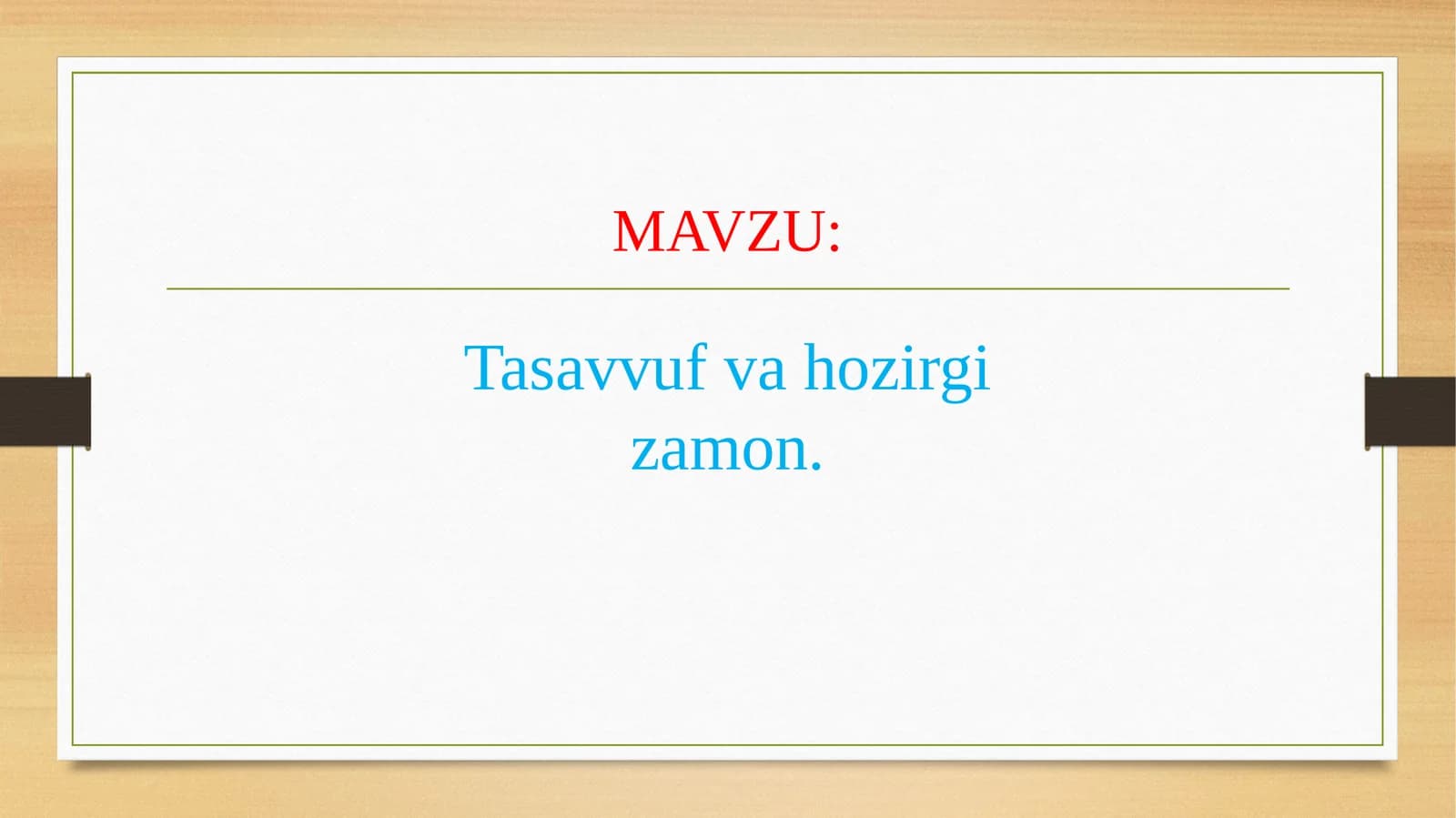 MAVZU:

Tasavvuf va hozirgi zamon.